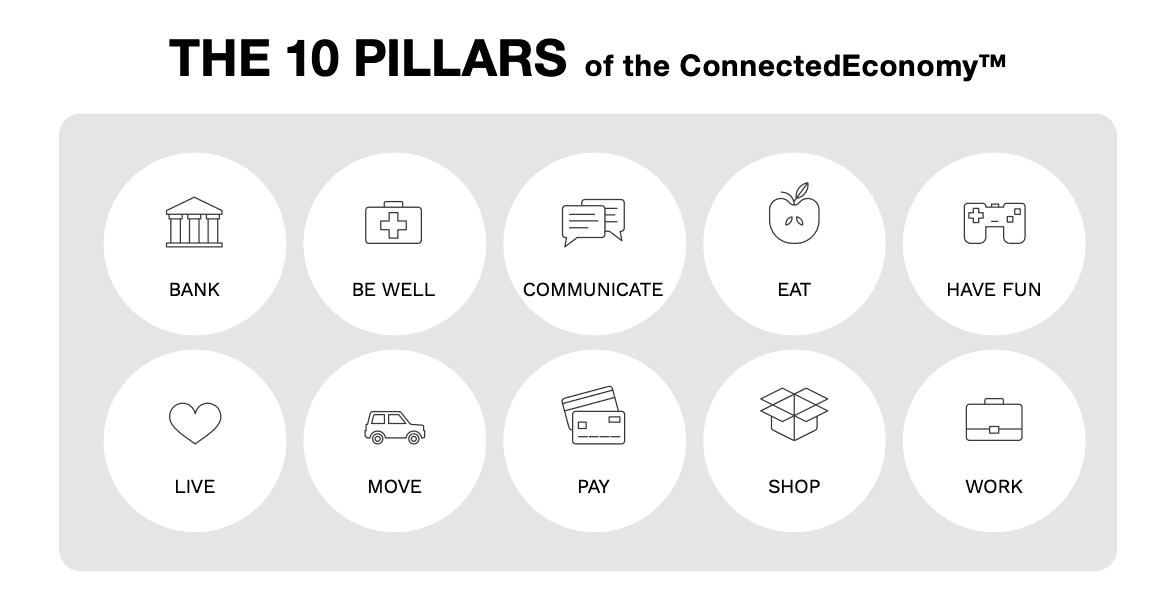 THE 10 PILLARS of the ConnectedEconomy™

BANK

BE WELL

COMMUNICATE

EAT

HAVE FUN

LIVE

MOVE

PAY

SHOP

WORK